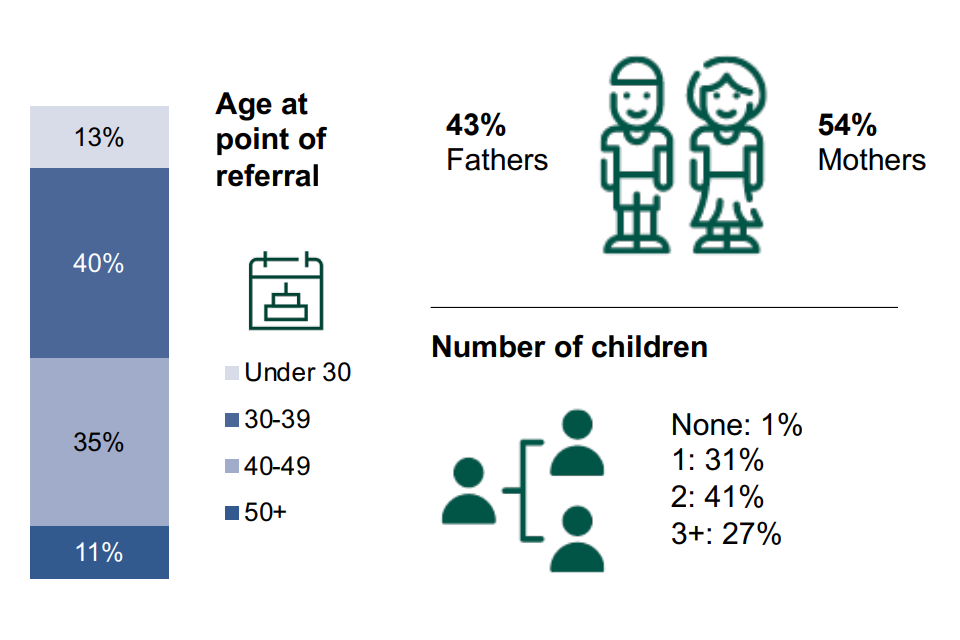 13%

40%

35%

11%

Age at point of referral

Under 30
30-39
40-49
50+

43%
Fathers

54%
Mothers

Number of children

None: 1%
1: 31%
2: 41%
3+: 27%